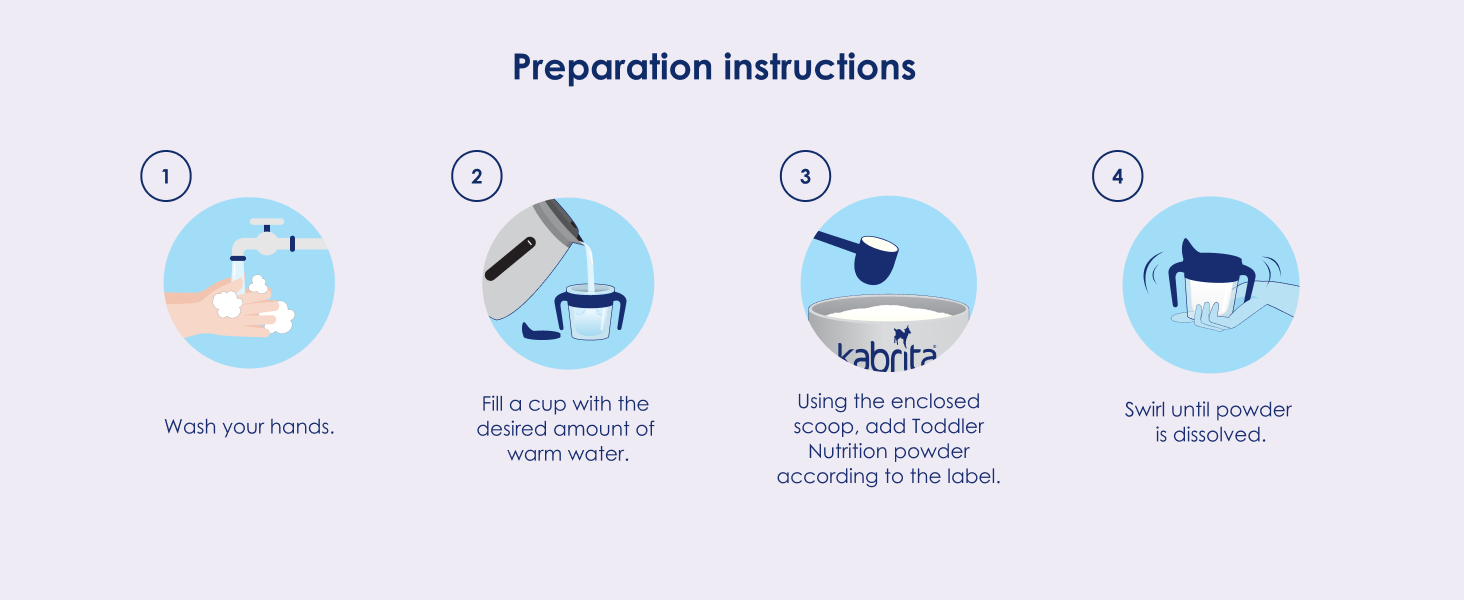 Preparation instructions

1

Wash your hands.

2

Fill a cup with the desired amount of warm water.

3

kabrita

Using the enclosed scoop, add Toddler Nutrition powder according to the label.

4

Swirl until powder is dissolved.